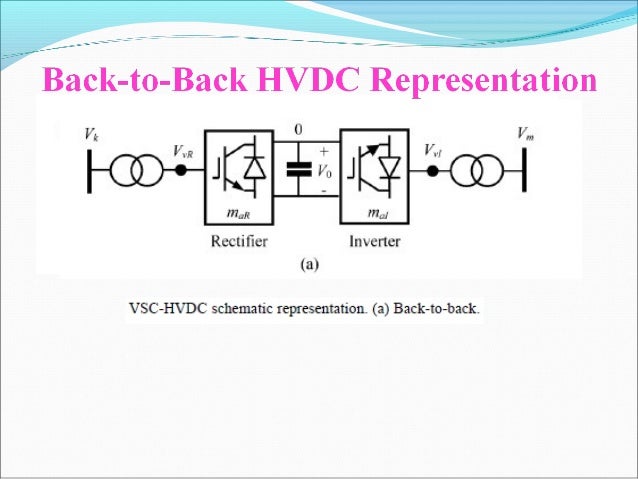 Back-to-Back HVDC Representation

$V_k$

$V_{vR}$

$m_{aR}$

Rectifier

0

+

$V_0$

-

$m_{aI}$

Inverter

$V_{vI}$

$V_m$

(a)

VSC-HVDC schematic representation. (a) Back-to-back.